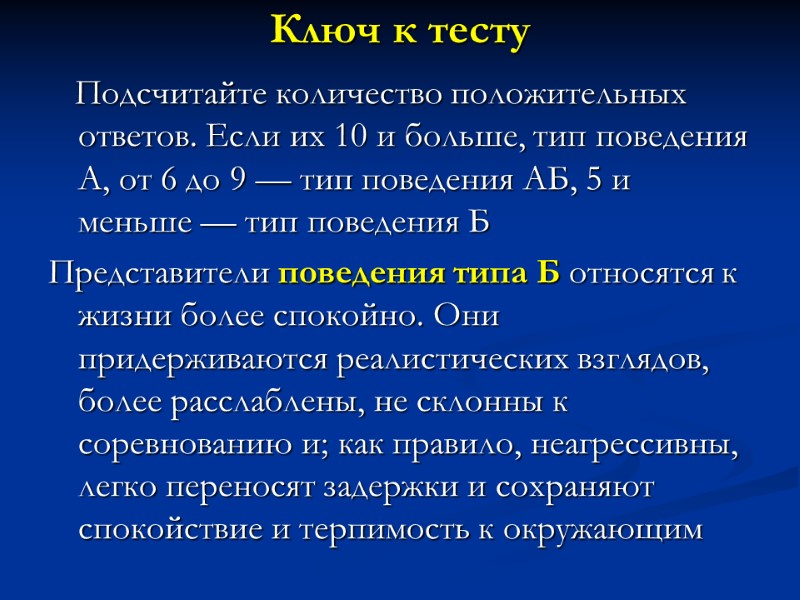 Ключ к тесту

Подсчитайте количество положительных ответов. Если их 10 и больше, тип поведения А, от 6 до 9 — тип поведения АБ, 5 и меньше — тип поведения Б

Представители поведения типа Б относятся к жизни более спокойно. Они придерживаются реалистических взглядов, более расслаблены, не склонны к соревнованию и; как правило, неагрессивны, легко переносят задержки и сохраняют спокойствие и терпимость к окружающим